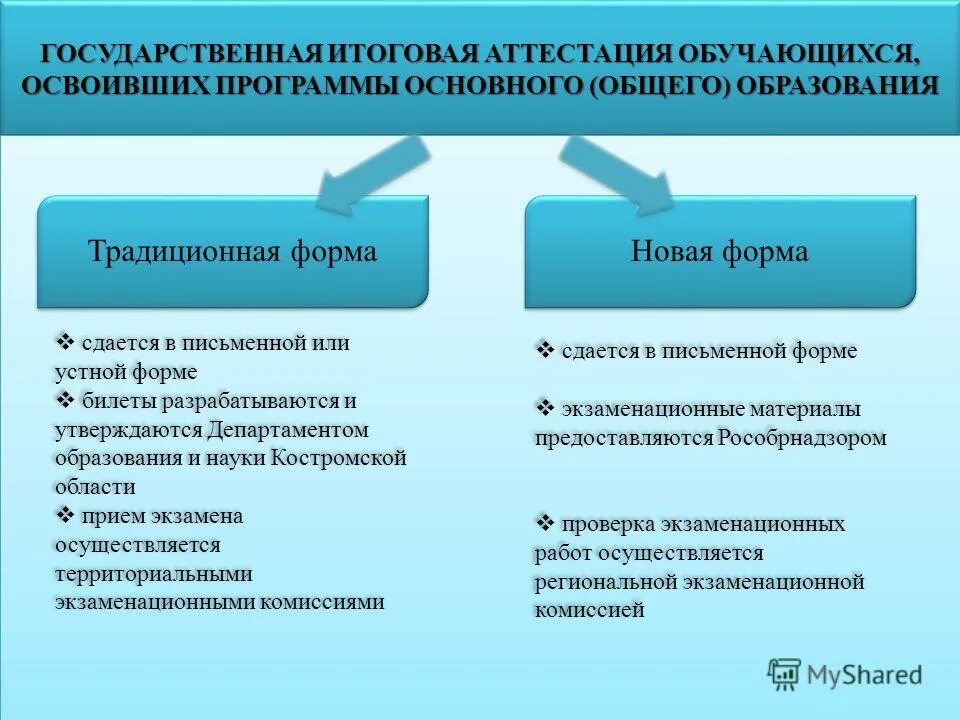 ГОСУДАРСТВЕННАЯ ИТОГОВАЯ АТТЕСТАЦИЯ ОБУЧАЮЩИХСЯ, ОСВОИВШИХ ПРОГРАММЫ ОСНОВНОГО (ОБЩЕГО) ОБРАЗОВАНИЯ

Традиционная форма

❖ сдается в письменной или устной форме
❖ билеты разрабатываются и утверждаются Департаментом образования и науки Костромской области
❖ прием экзамена осуществляется территориальными экзаменационными комиссиями

Новая форма

❖ сдается в письменной форме

❖ экзаменационные материалы предоставляются Рособрнадзором

❖ проверка экзаменационных работ осуществляется региональной экзаменационной комиссией

MyShared